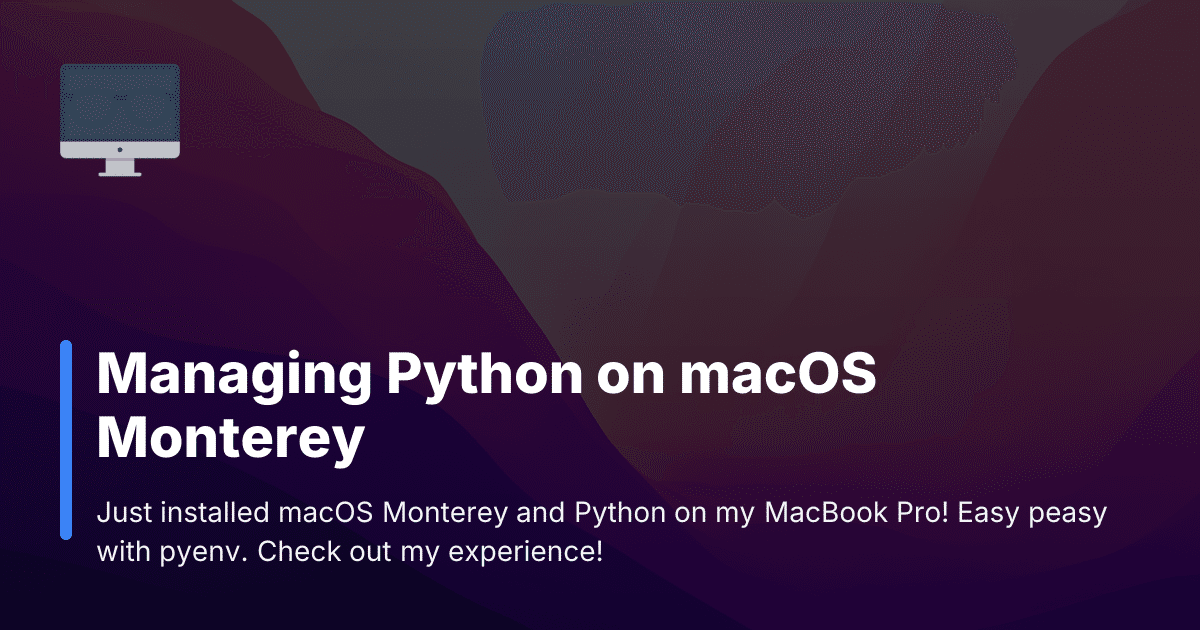 Managing Python on macOS Monterey

Just installed macOS Monterey and Python on my MacBook Pro! Easy peasy with pyenv. Check out my experience!